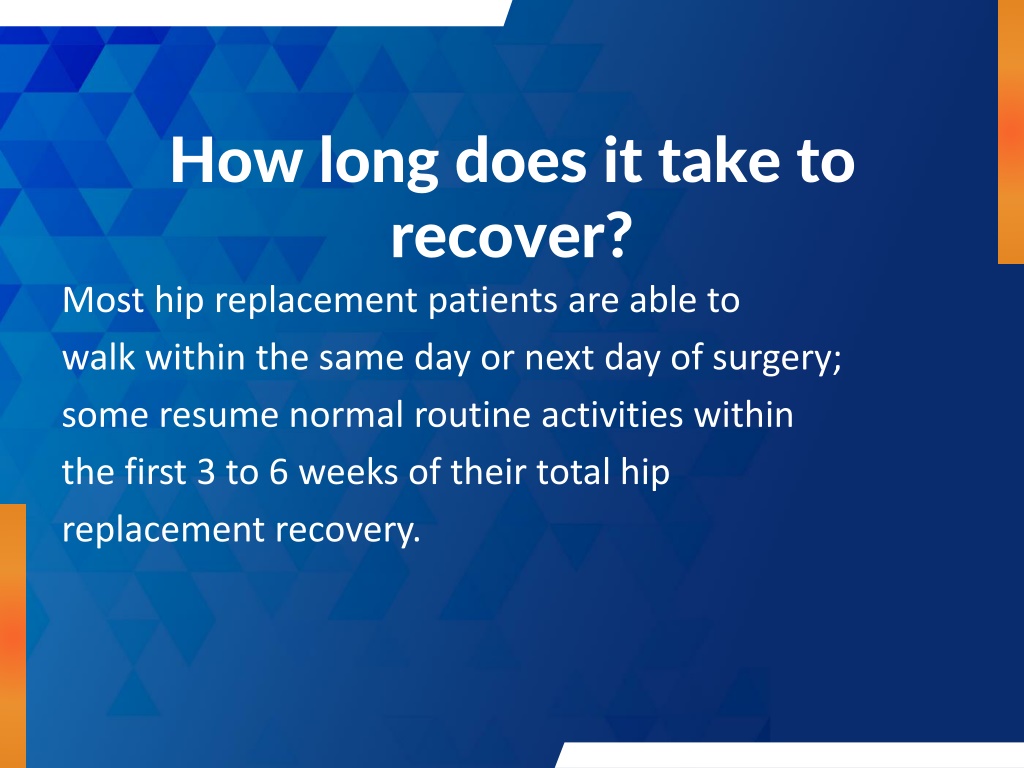 How long does it take to recover?

Most hip replacement patients are able to walk within the same day or next day of surgery; some resume normal routine activities within the first 3 to 6 weeks of their total hip replacement recovery.